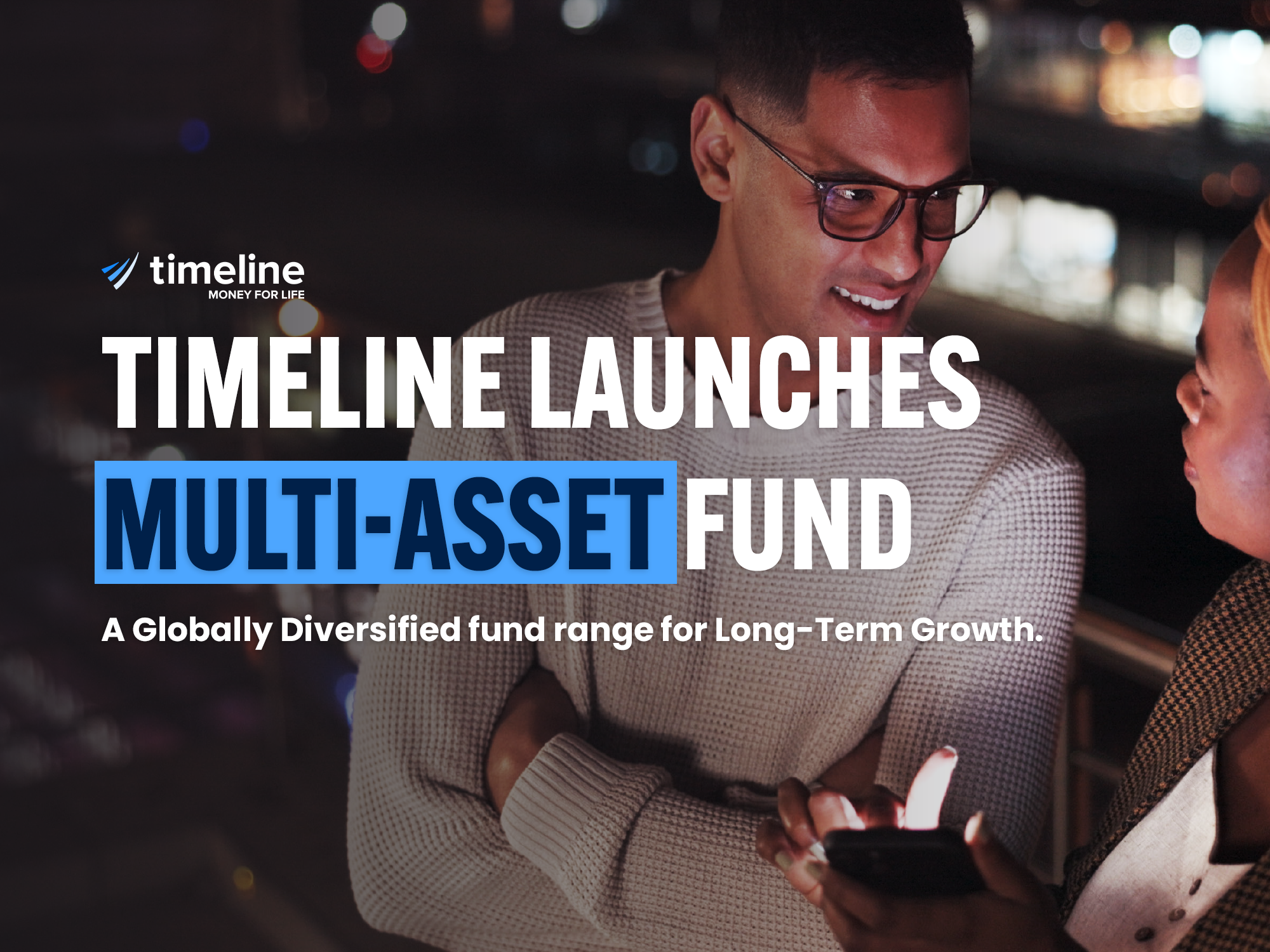 timeline
MONEY FOR LIFE

TIMELINE LAUNCHES MULTI-ASSET FUND

A Globally Diversified fund range for Long-Term Growth.